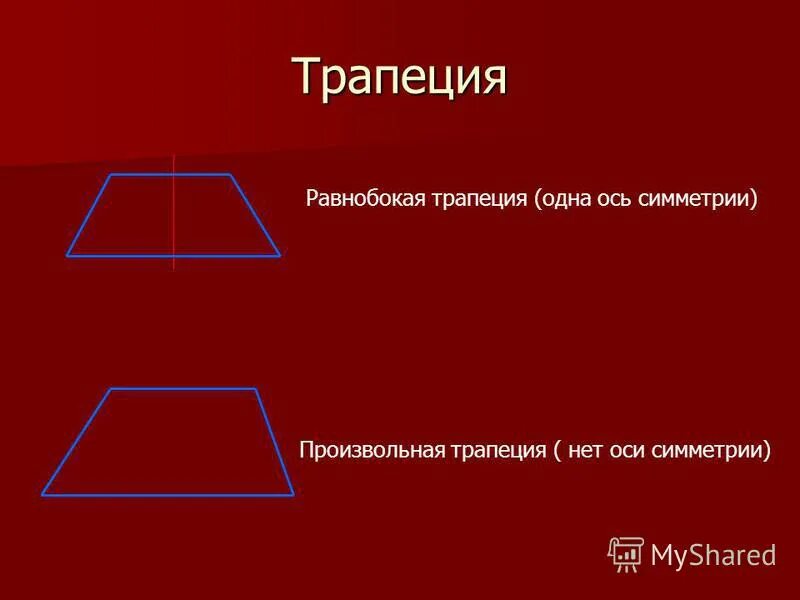 Трапеция

Равнобокая трапеция (одна ось симметрии)

Произвольная трапеция ( нет оси симметрии)

MyShared